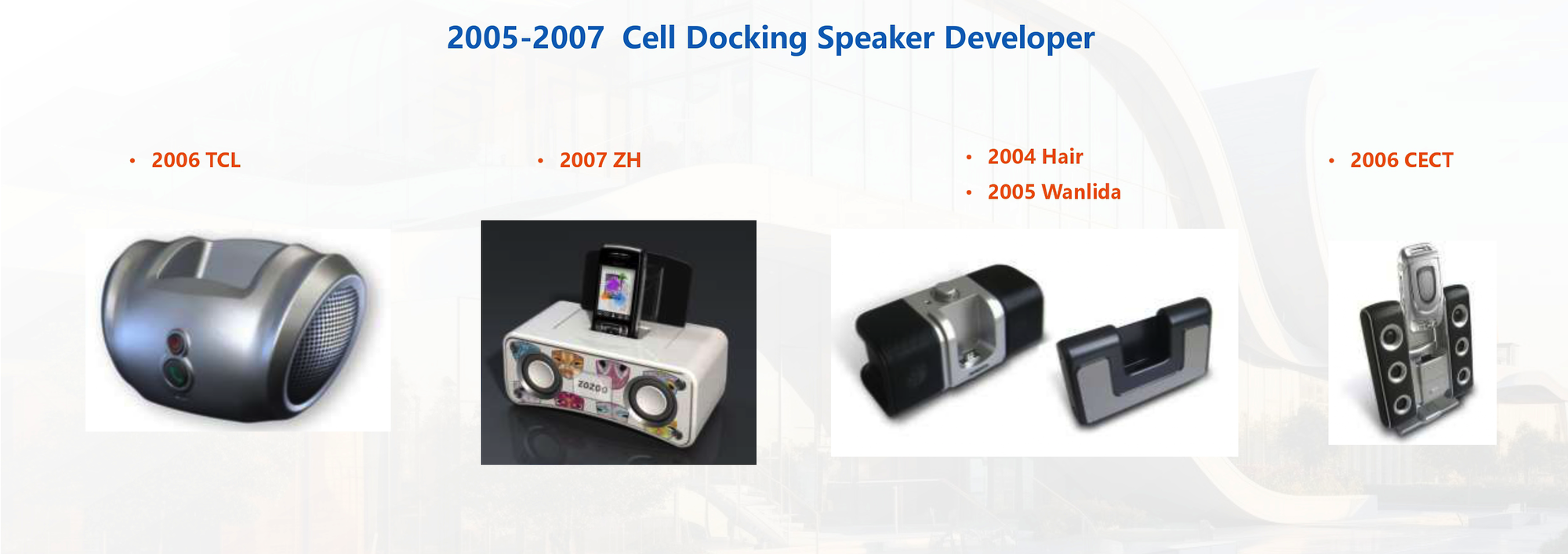 2005-2007 Cell Docking Speaker Developer

• 2006 TCL

• 2007 ZH

ZOZOO

• 2004 Hair
• 2005 Wanlida

• 2006 CECT